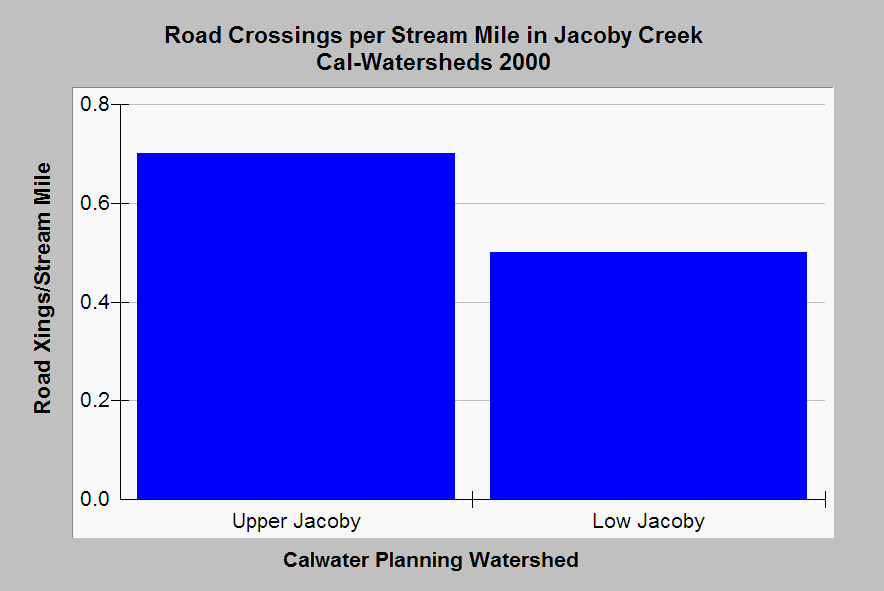 Road Crossings per Stream Mile in Jacoby Creek
Cal-Watersheds 2000

Road Xings/Stream Mile

0.8
0.6
0.4
0.2
0.0

Upper Jacoby
Low Jacoby

Calwater Planning Watershed